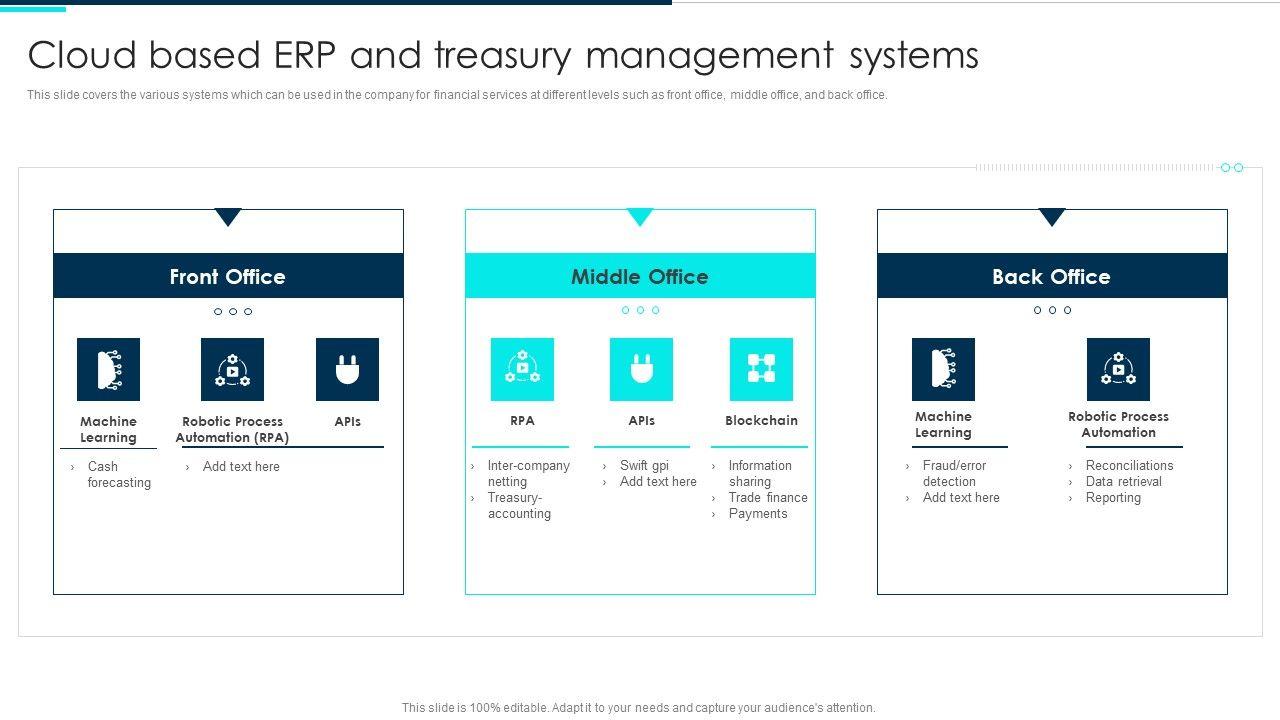 Cloud based ERP and treasury management systems

This slide covers the various systems which can be used in the company for financial services at different levels such as front office, middle office, and back office.

Front Office

Machine Learning

› Cash forecasting

Robotic Process Automation (RPA)

› Add text here

APIs

Middle Office

RPA

› Inter-company netting
› Treasury-accounting

APIs

› Swift gpi
› Add text here

Blockchain

› Information sharing
› Trade finance
› Payments

Back Office

Machine Learning

› Fraud/error detection
› Add text here

Robotic Process Automation

› Reconciliations
› Data retrieval
› Reporting

This slide is 100% editable. Adapt it to your needs and capture your audience's attention.